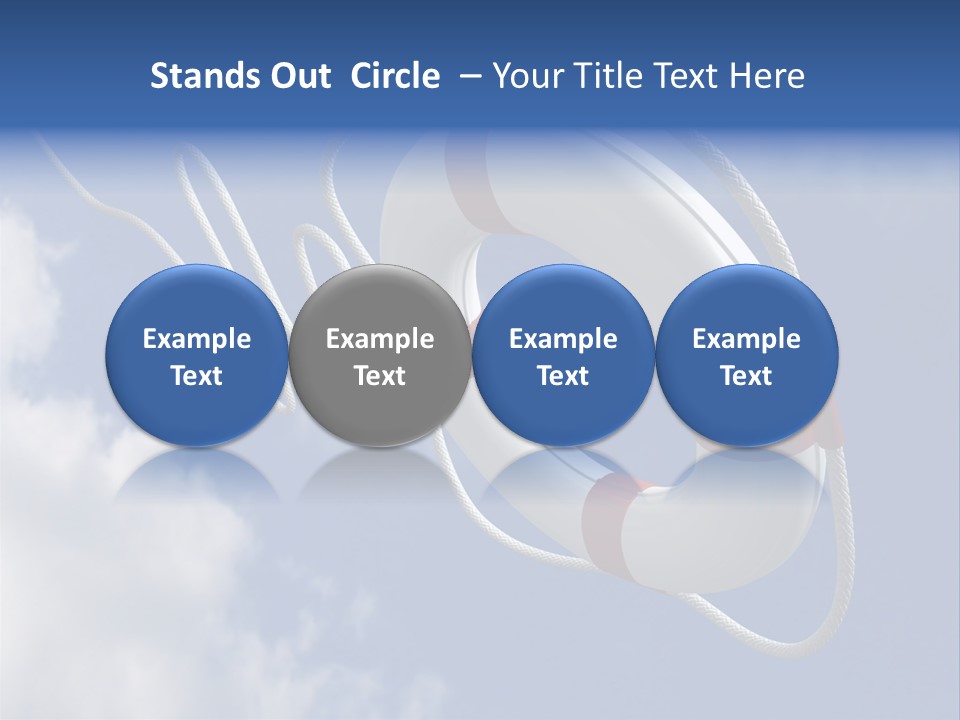 Stands Out Circle – Your Title Text Here

Example Text

Example Text

Example Text

Example Text